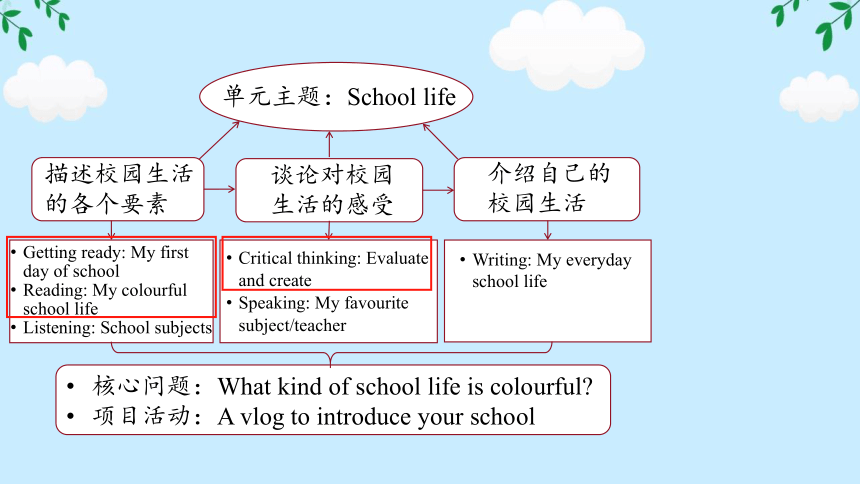 单元主题：School life

描述校园生活的各个要素

谈论对校园生活的感受

介绍自己的校园生活

• Getting ready: My first day of school
• Reading: My colourful school life
• Listening: School subjects

• Critical thinking: Evaluate and create
• Speaking: My favourite subject/teacher

• Writing: My everyday school life

• 核心问题：What kind of school life is colourful?
• 项目活动：A vlog to introduce your school